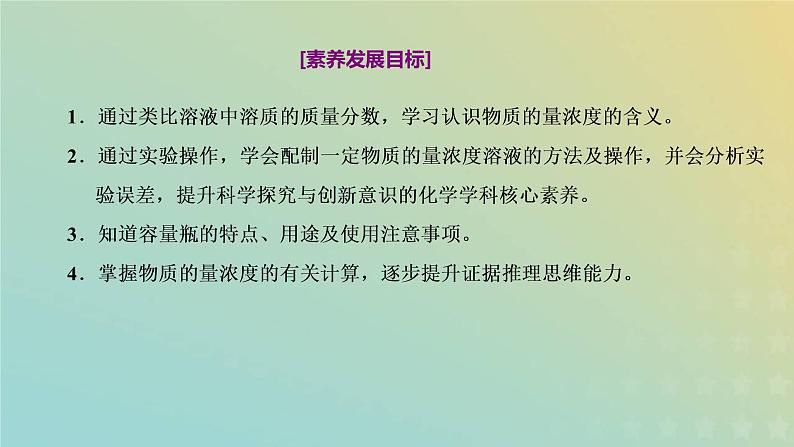 [素养发展目标]

1．通过类比溶液中溶质的质量分数，学习认识物质的量浓度的含义。

2．通过实验操作，学会配制一定物质的量浓度溶液的方法及操作，并会分析实验误差，提升科学探究与创新意识的化学学科核心素养。

3．知道容量瓶的特点、用途及使用注意事项。

4．掌握物质的量浓度的有关计算，逐步提升证据推理思维能力。